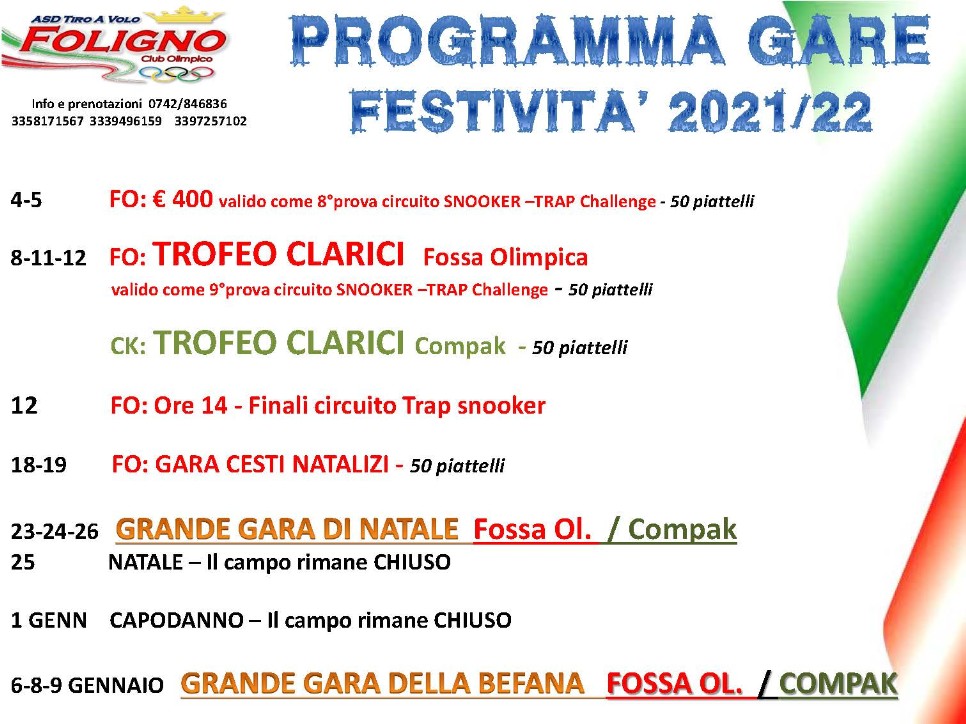 ASD TIRO A VOLO
FOLIGNO
Club Olimpico

Info e prenotazioni 0742/846836
3358171567 3339496159 3397257102

PROGRAMMA GARE
FESTIVITA' 2021/22

4-5 FO: € 400 valido come 8°prova circuito SNOOKER –TRAP Challenge - 50 piattelli

8-11-12 FO: TROFEO CLARICI Fossa Olimpica
valido come 9°prova circuito SNOOKER –TRAP Challenge - 50 piattelli

CK: TROFEO CLARICI Compak - 50 piattelli

12 FO: Ore 14 - Finali circuito Trap snooker

18-19 FO: GARA CESTI NATALIZI - 50 piattelli

23-24-26 GRANDE GARA DI NATALE Fossa Ol. / Compak
25 NATALE – Il campo rimane CHIUSO

1 GENN CAPODANNO – Il campo rimane CHIUSO

6-8-9 GENNAIO GRANDE GARA DELLA BEFANA FOSSA OL. / COMPAK